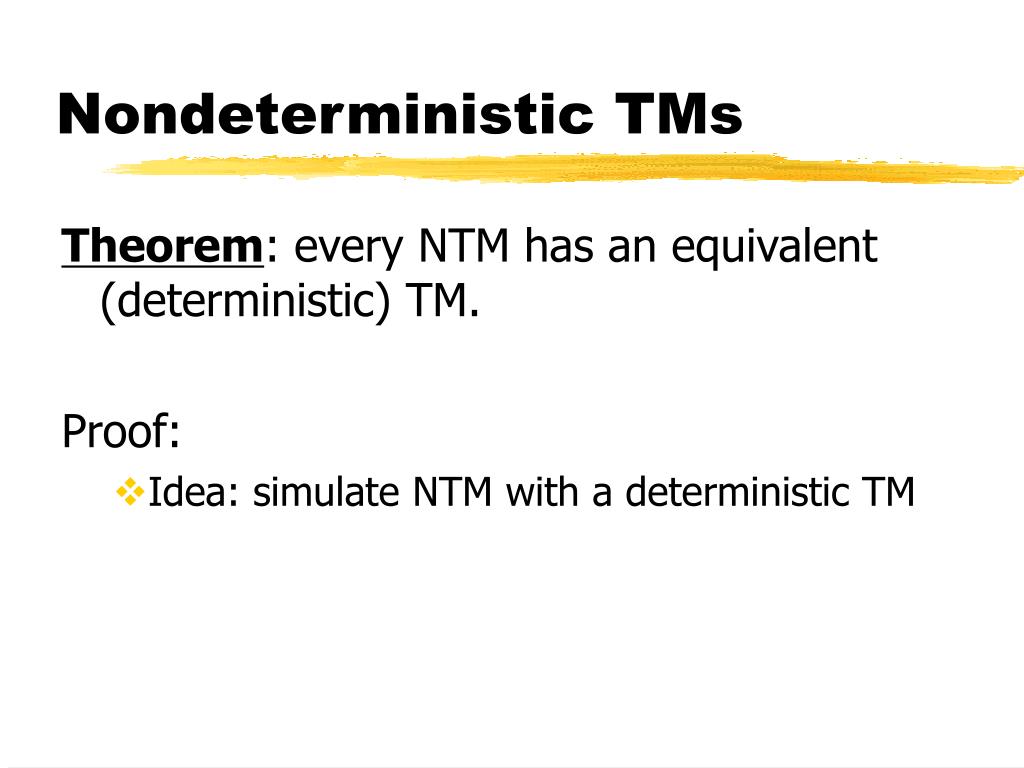 Nondeterministic TMs

Theorem: every NTM has an equivalent (deterministic) TM.

Proof:

Idea: simulate NTM with a deterministic TM